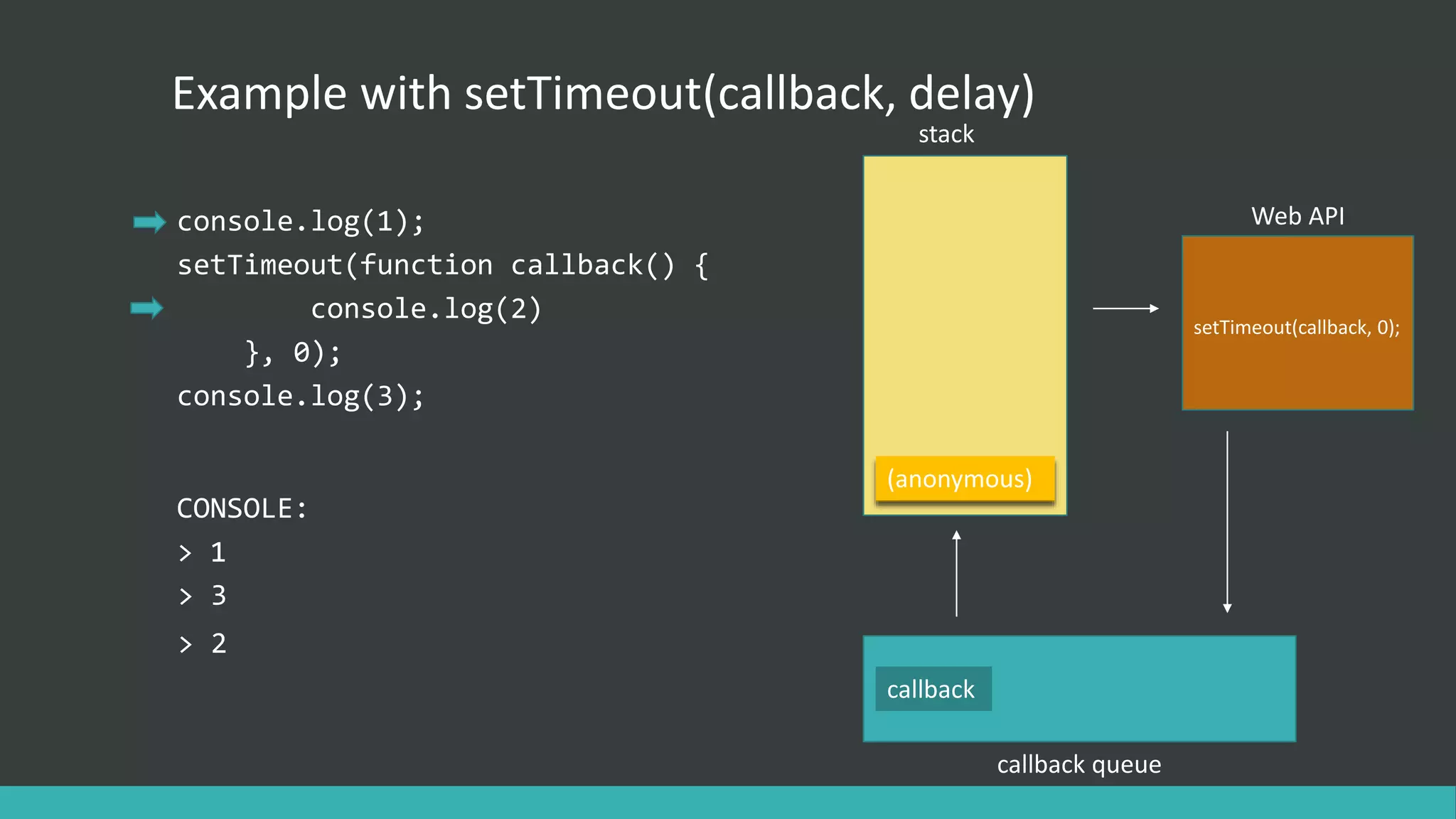 Example with setTimeout(callback, delay)

console.log(1);
setTimeout(function callback() {
console.log(2)
}, 0);
console.log(3);

CONSOLE:
> 1
> 3
> 2

stack

(anonymous)

Web API

setTimeout(callback, 0);

callback

callback queue